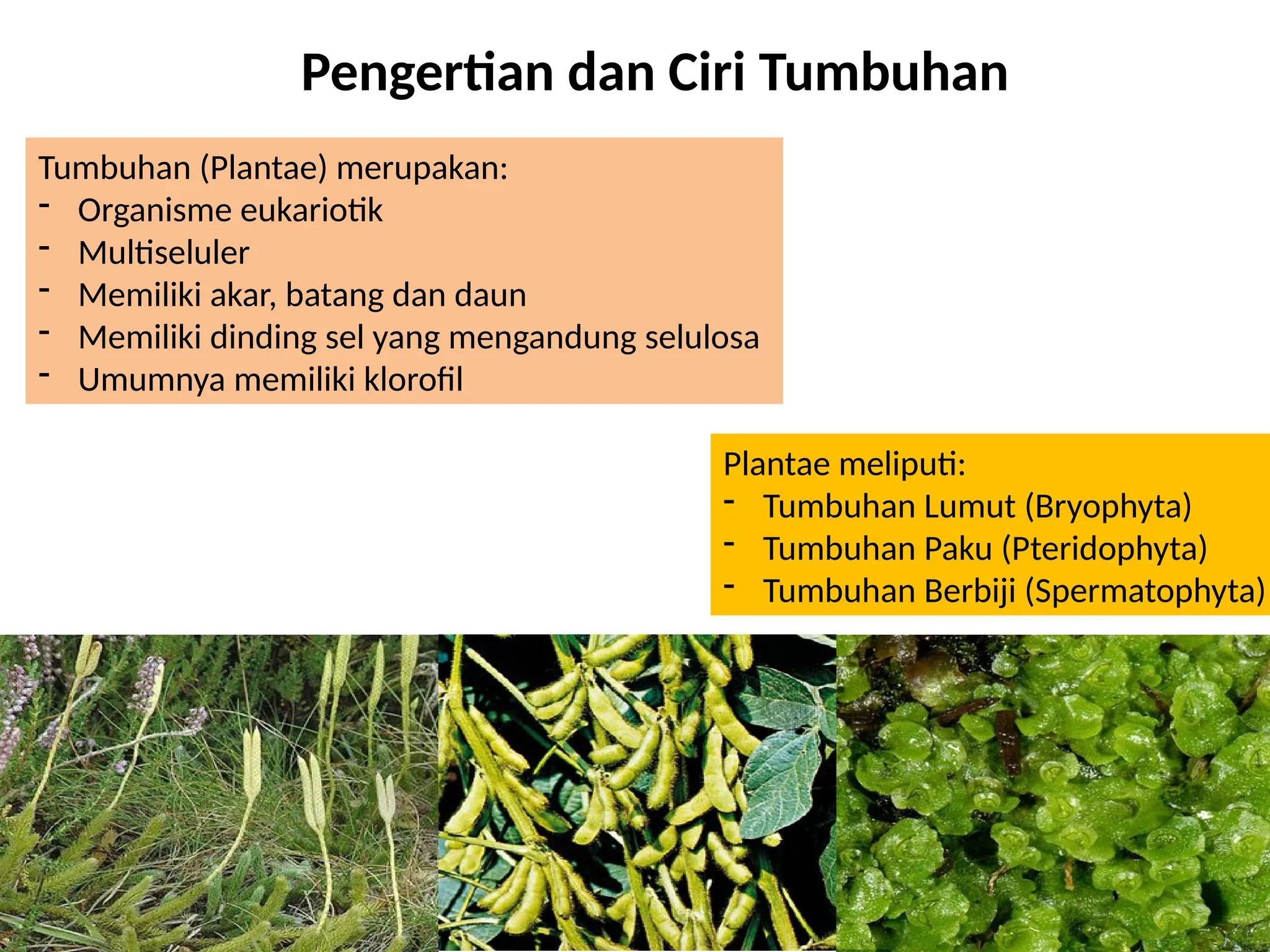 Pengertian dan Ciri Tumbuhan

Tumbuhan (Plantae) merupakan:
- Organisme eukariotik
- Multiseluler
- Memiliki akar, batang dan daun
- Memiliki dinding sel yang mengandung selulosa
- Umumnya memiliki klorofil

Plantae meliputi:
- Tumbuhan Lumut (Bryophyta)
- Tumbuhan Paku (Pteridophyta)
- Tumbuhan Berbiji (Spermatophyta)